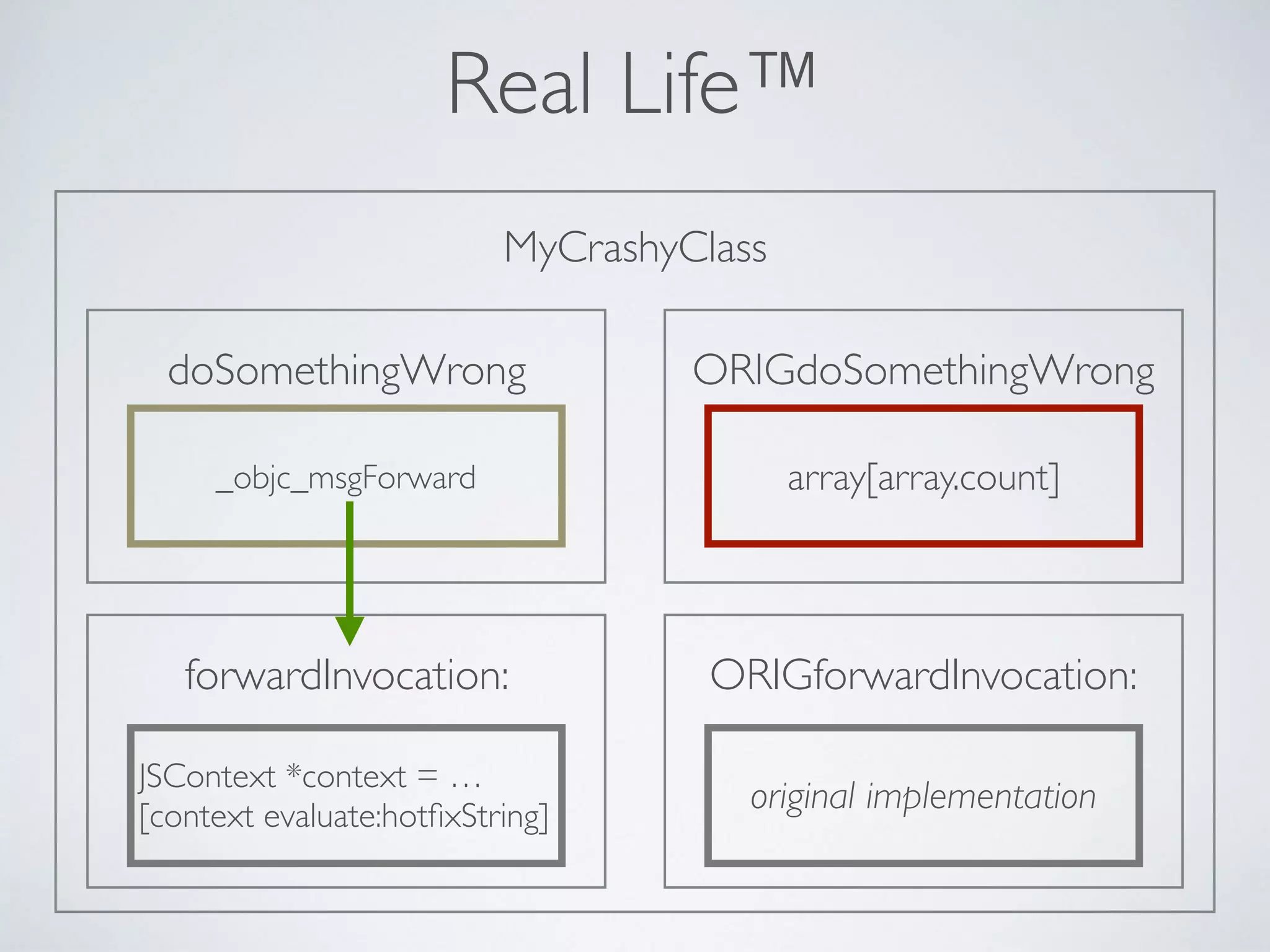 Real Life™

MyCrashyClass

doSomethingWrong

_objc_msgForward

ORIGdoSomethingWrong

array[array.count]

forwardInvocation:

JSContext *context = …
[context evaluate:hotfixString]

ORIGforwardInvocation:

original implementation